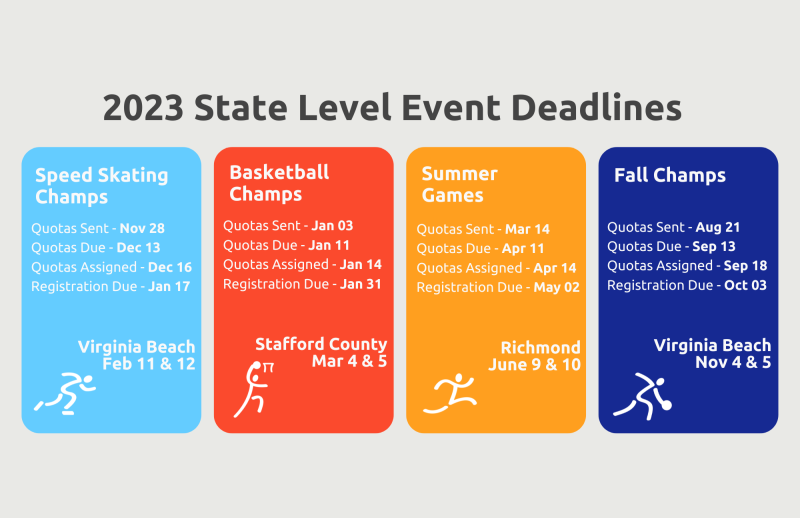 2023 State Level Event Deadlines

Speed Skating Champs

Quotas Sent - Nov 28
Quotas Due - Dec 13
Quotas Assigned - Dec 16
Registration Due - Jan 17

Virginia Beach
Feb 11 & 12

Basketball Champs

Quotas Sent - Jan 03
Quotas Due - Jan 11
Quotas Assigned - Jan 14
Registration Due - Jan 31

Stafford County
Mar 4 & 5

Summer Games

Quotas Sent - Mar 14
Quotas Due - Apr 11
Quotas Assigned - Apr 14
Registration Due - May 02

Richmond
June 9 & 10

Fall Champs

Quotas Sent - Aug 21
Quotas Due - Sep 13
Quotas Assigned - Sep 18
Registration Due - Oct 03

Virginia Beach
Nov 4 & 5